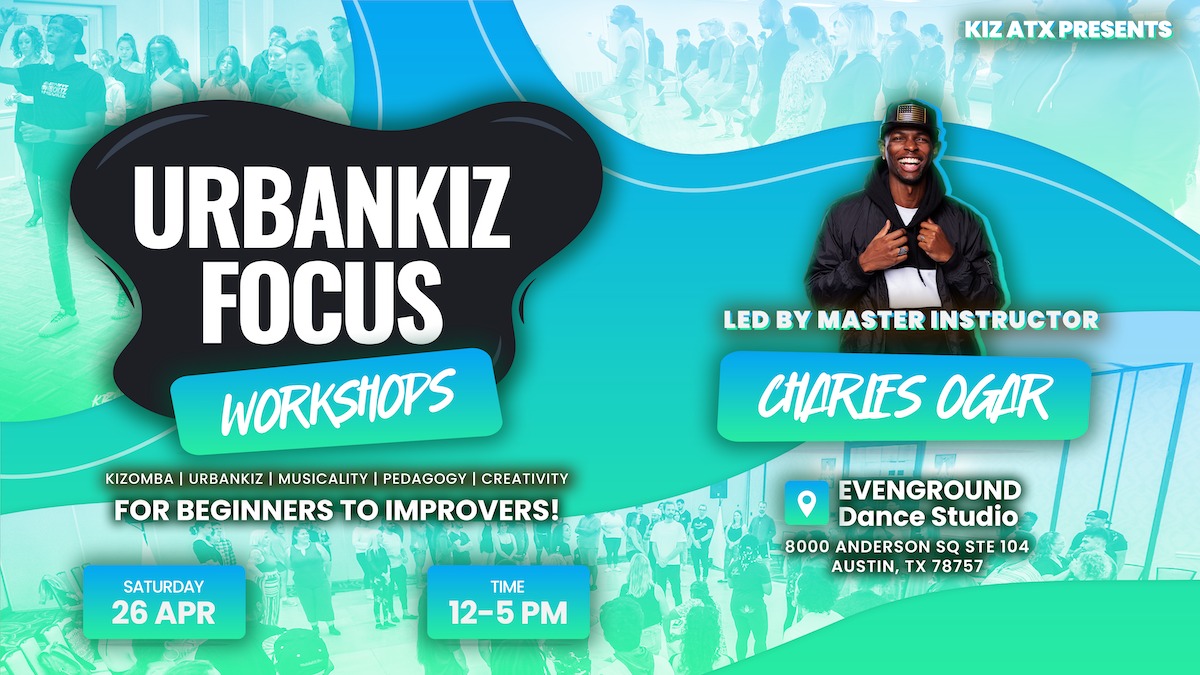 KIZ ATX PRESENTS

URBANKIZ FOCUS

WORKSHOPS

KIZOMBA | URBANKIZ | MUSICALITY | PEDAGOGY | CREATIVITY

FOR BEGINNERS TO IMPROVERS!

SATURDAY
26 APR

TIME
12-5 PM

LED BY MASTER INSTRUCTOR

CHARLES OGAR

EVENGROUND
Dance Studio

8000 ANDERSON SQ STE 104
AUSTIN, TX 78757